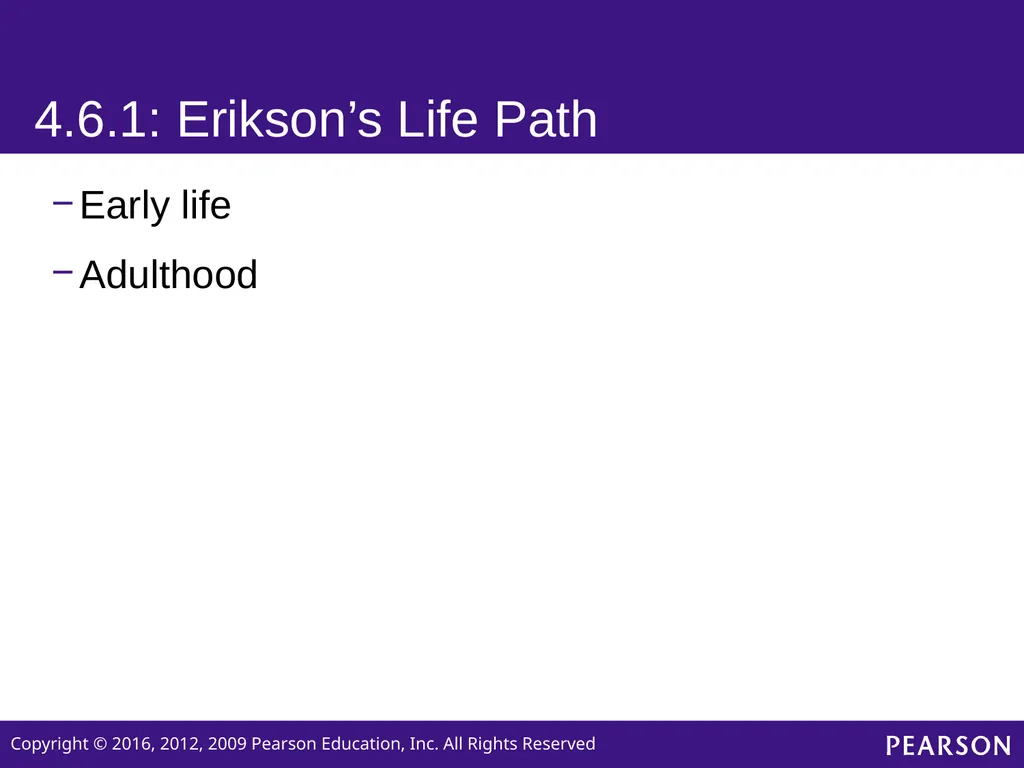 4.6.1: Erikson’s Life Path

– Early life

– Adulthood

Copyright © 2016, 2012, 2009 Pearson Education, Inc. All Rights Reserved

PEARSON